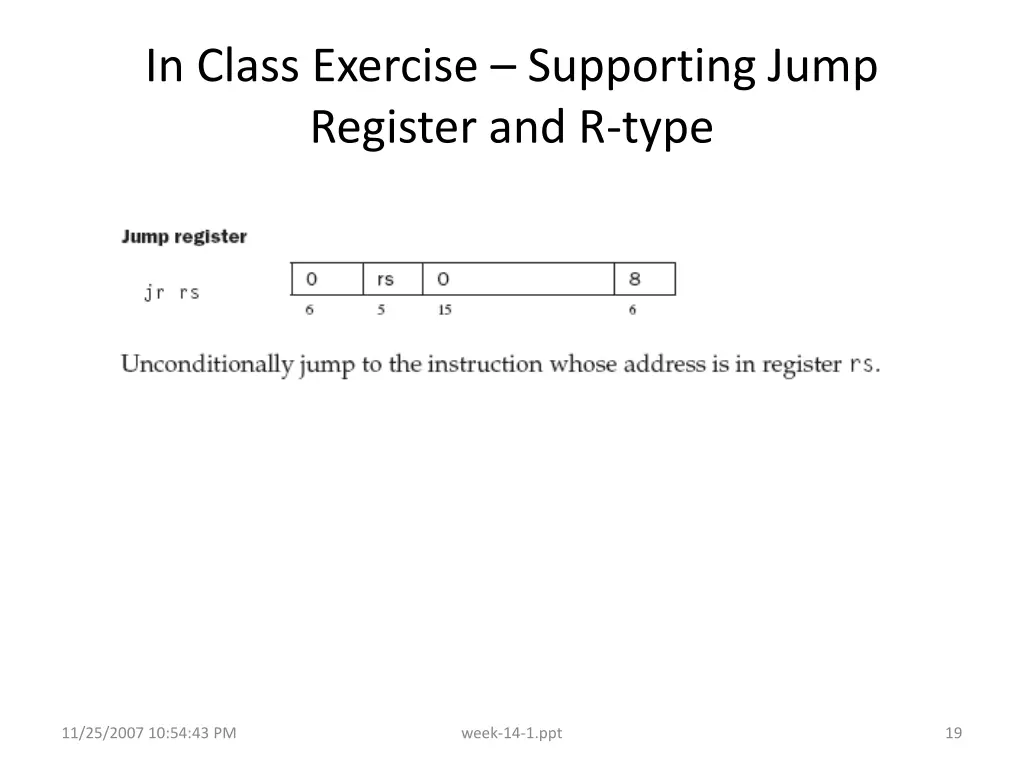 In Class Exercise – Supporting Jump Register and R-type

Jump register

jr rs

| 0 | rs | 0 | 8 |
|---|---|---|---|
| 6 | 5 | 15 | 6 |

Unconditionally jump to the instruction whose address is in register rs.

11/25/2007 10:54:43 PM

week-14-1.ppt

19